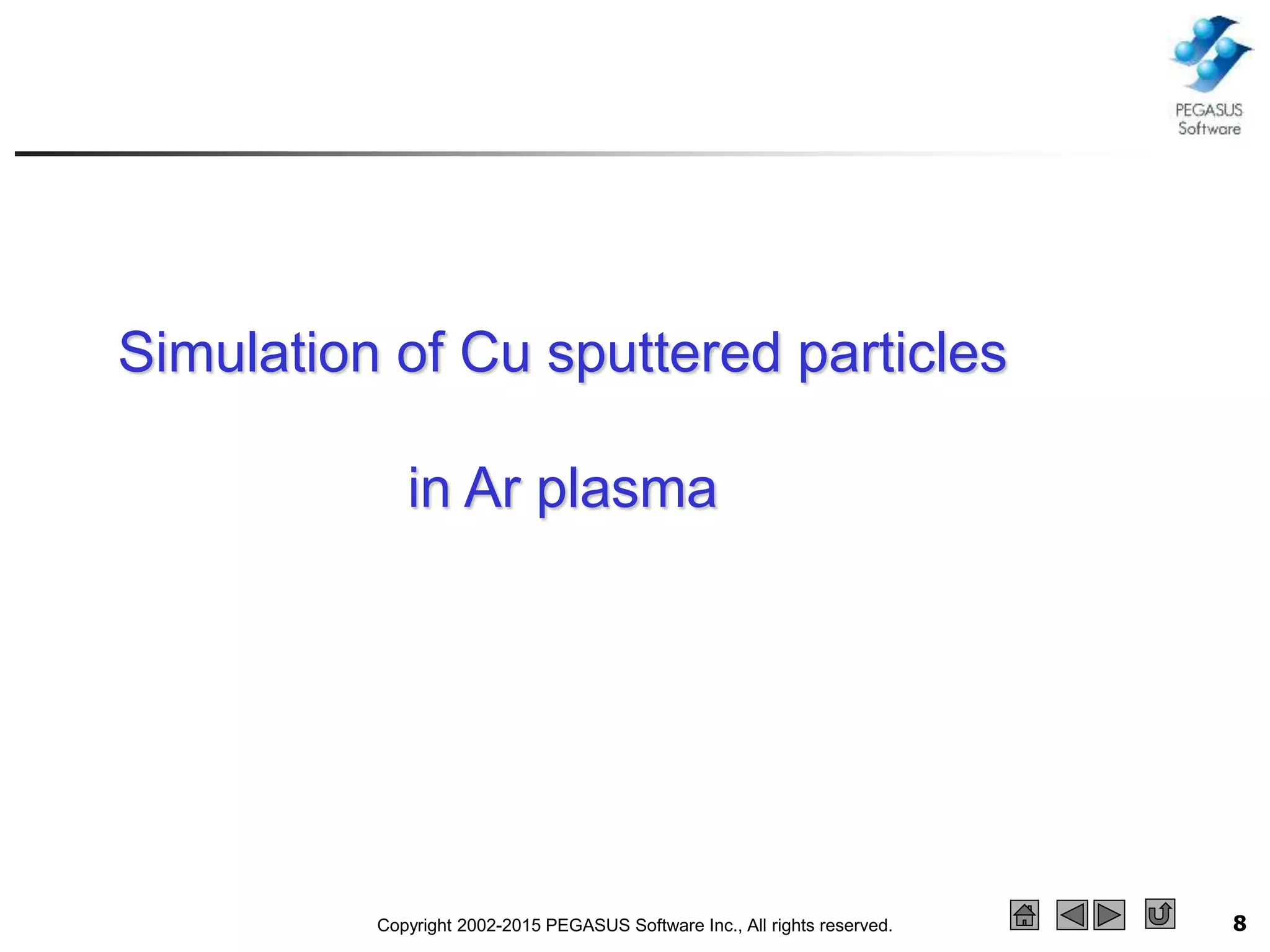 PEGASUS Software

Simulation of Cu sputtered particles

in Ar plasma

Copyright 2002-2015 PEGASUS Software Inc., All rights reserved.

8